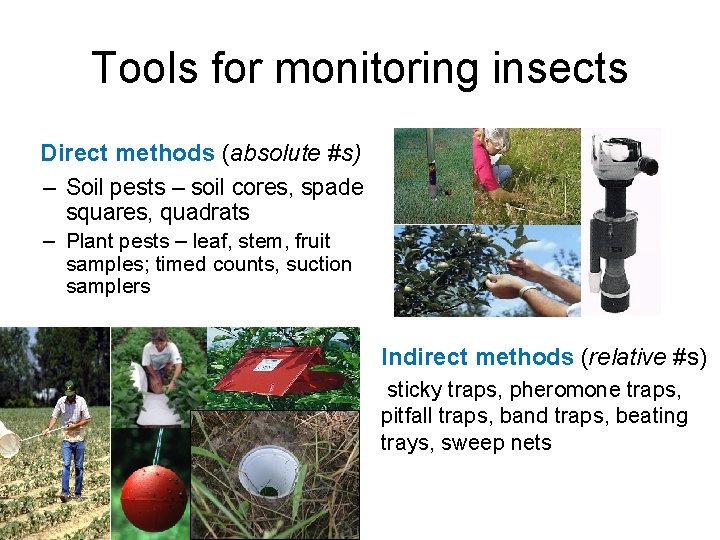 Tools for monitoring insects

Direct methods (absolute #s)

– Soil pests – soil cores, spade squares, quadrats

– Plant pests – leaf, stem, fruit samples; timed counts, suction samplers

Indirect methods (relative #s)

sticky traps, pheromone traps, pitfall traps, band traps, beating trays, sweep nets